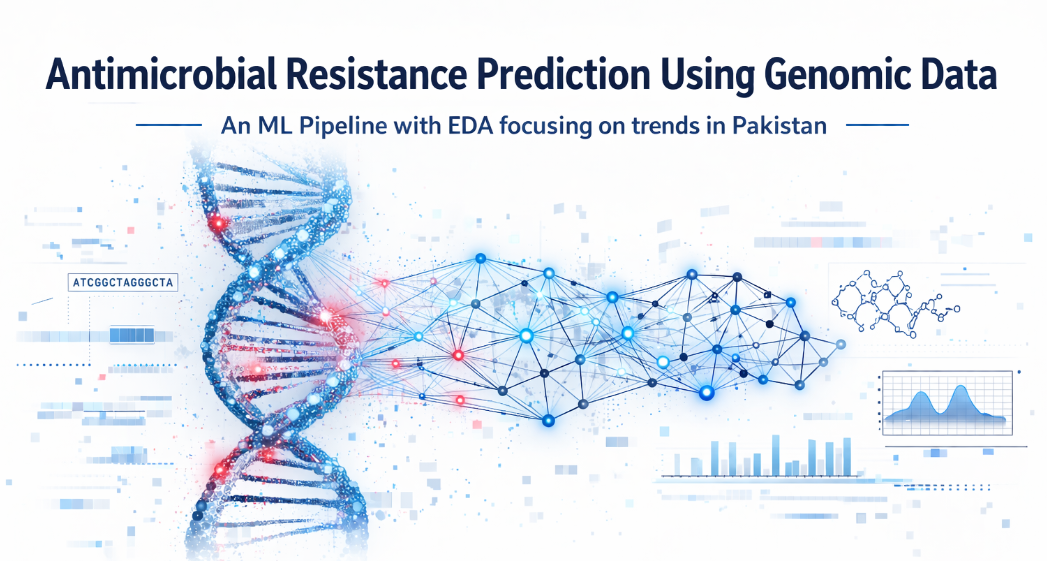 Antimicrobial Resistance Prediction Using Genomic Data

An ML Pipeline with EDA focusing on trends in Pakistan

ATCGGCTAGGGCTA